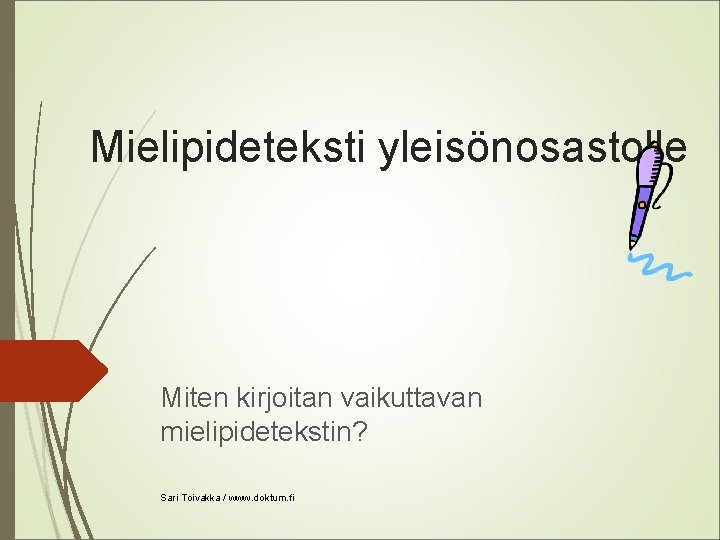 Mielipideteksti yleisönosastolle

Miten kirjoitan vaikuttavan mielipidetekstin?

Sari Toivakka / www.doktum.fi